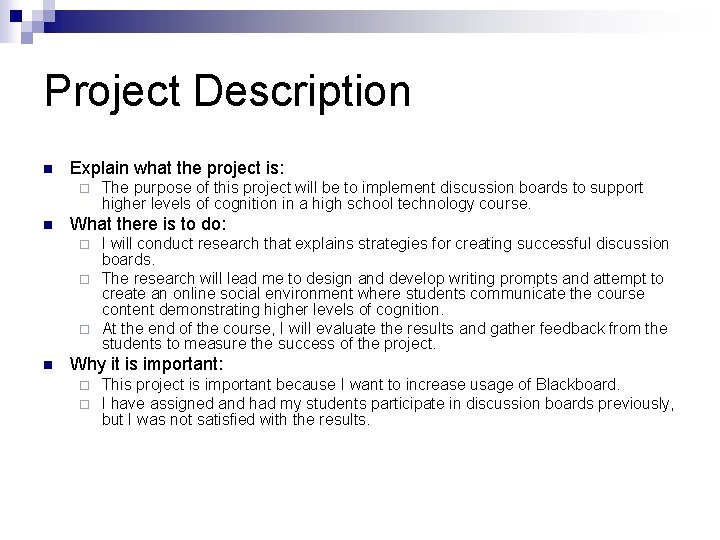 Project Description

Explain what the project is:
The purpose of this project will be to implement discussion boards to support higher levels of cognition in a high school technology course.

What there is to do:
I will conduct research that explains strategies for creating successful discussion boards.
The research will lead me to design and develop writing prompts and attempt to create an online social environment where students communicate the course content demonstrating higher levels of cognition.
At the end of the course, I will evaluate the results and gather feedback from the students to measure the success of the project.

Why it is important:
This project is important because I want to increase usage of Blackboard.
I have assigned and had my students participate in discussion boards previously, but I was not satisfied with the results.